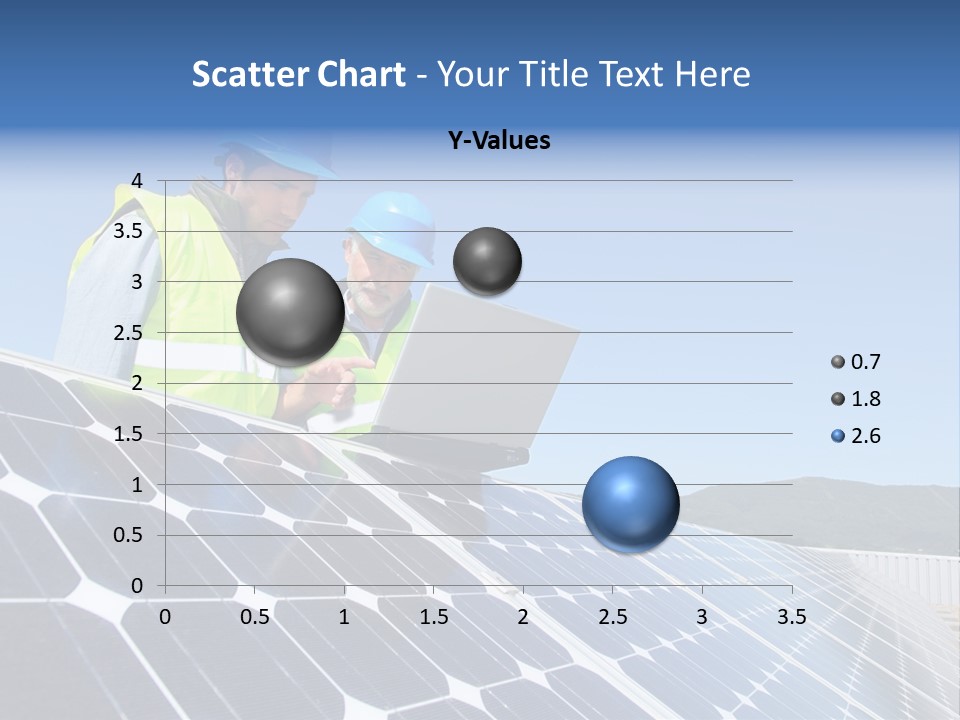 Scatter Chart - Your Title Text Here

Y-Values

4
3.5
3
2.5
2
1.5
1
0.5
0

0 0.5 1 1.5 2 2.5 3 3.5

0.7
1.8
2.6